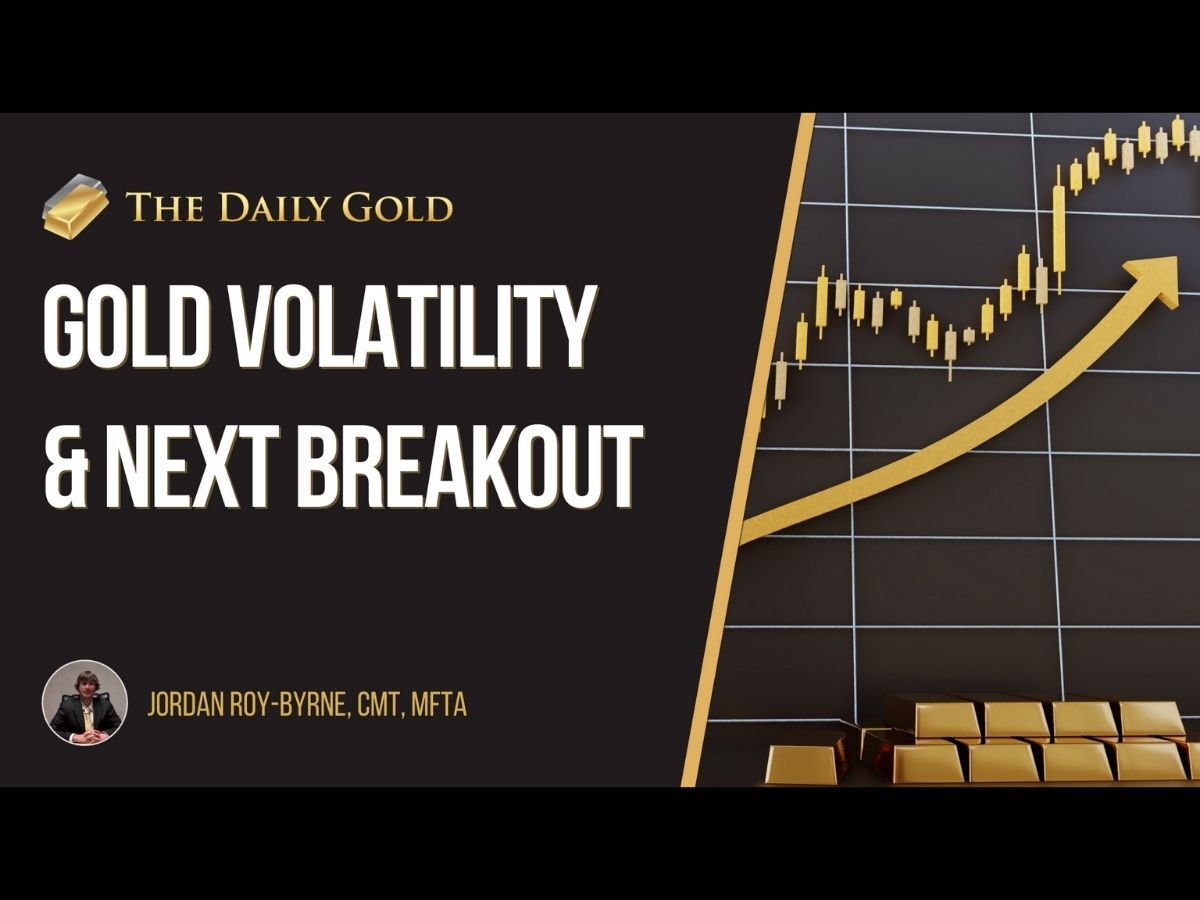 THE DAILY GOLD

GOLD VOLATILITY & NEXT BREAKOUT

JORDAN ROY-BYRNE, CMT, MFTA